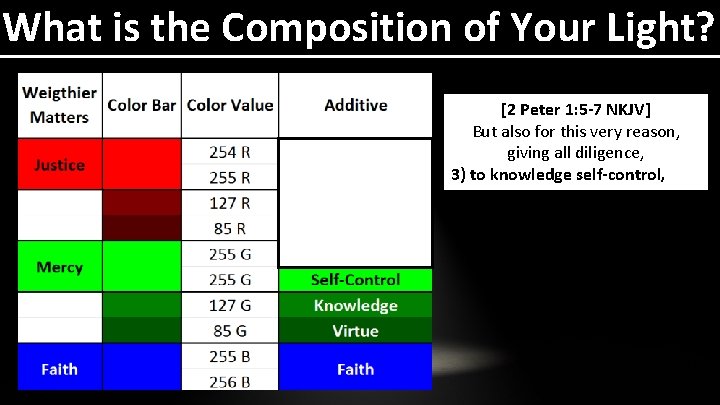 What is the Composition of Your Light?

| Weigthier Matters | Color Bar | Color Value | Additive |
|---|---|---|---|
| Justice | | 254 R | |
| | | 255 R | |
| | | 127 R | |
| | | 85 R | |
| Mercy | | 255 G | |
| | | 255 G | Self-Control |
| | | 127 G | Knowledge |
| | | 85 G | Virtue |
| Faith | | 255 B | Faith |
| | | 256 B | |

[2 Peter 1:5-7 NKJV]
But also for this very reason, giving all diligence,
3) to knowledge self-control,